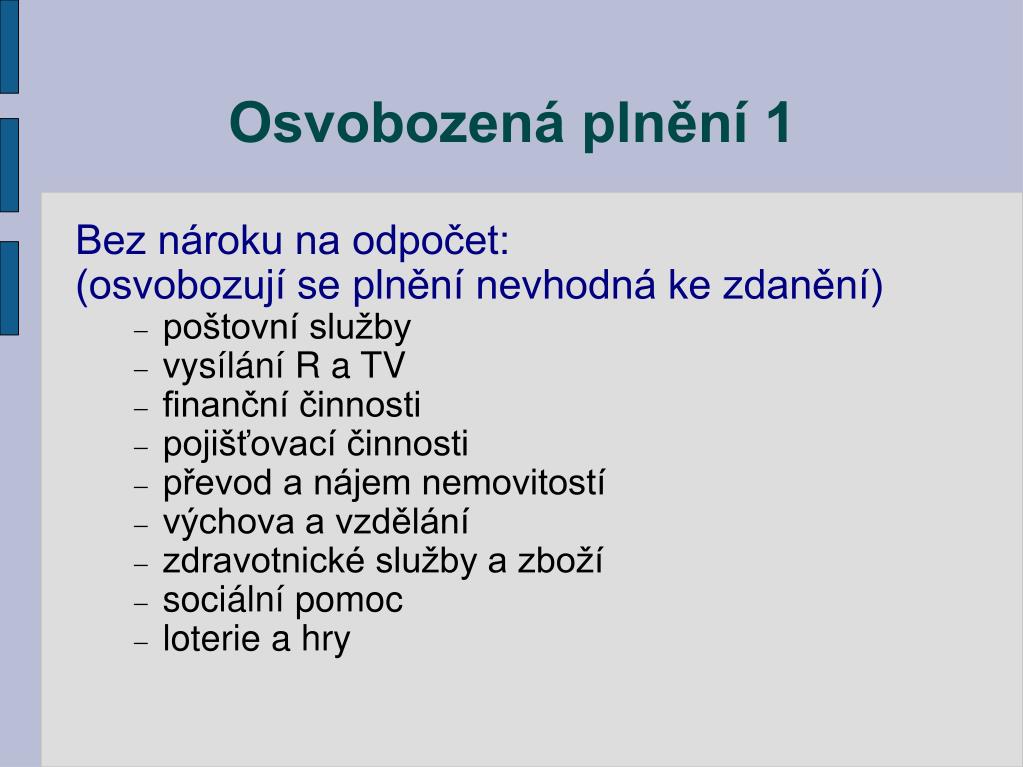 Osvobozená plnění 1

Bez nároku na odpočet:
(osvobozují se plnění nevhodná ke zdanění)

– poštovní služby
– vysílání R a TV
– finanční činnosti
– pojišťovací činnosti
– převod a nájem nemovitostí
– výchova a vzdělání
– zdravotnické služby a zboží
– sociální pomoc
– loterie a hry